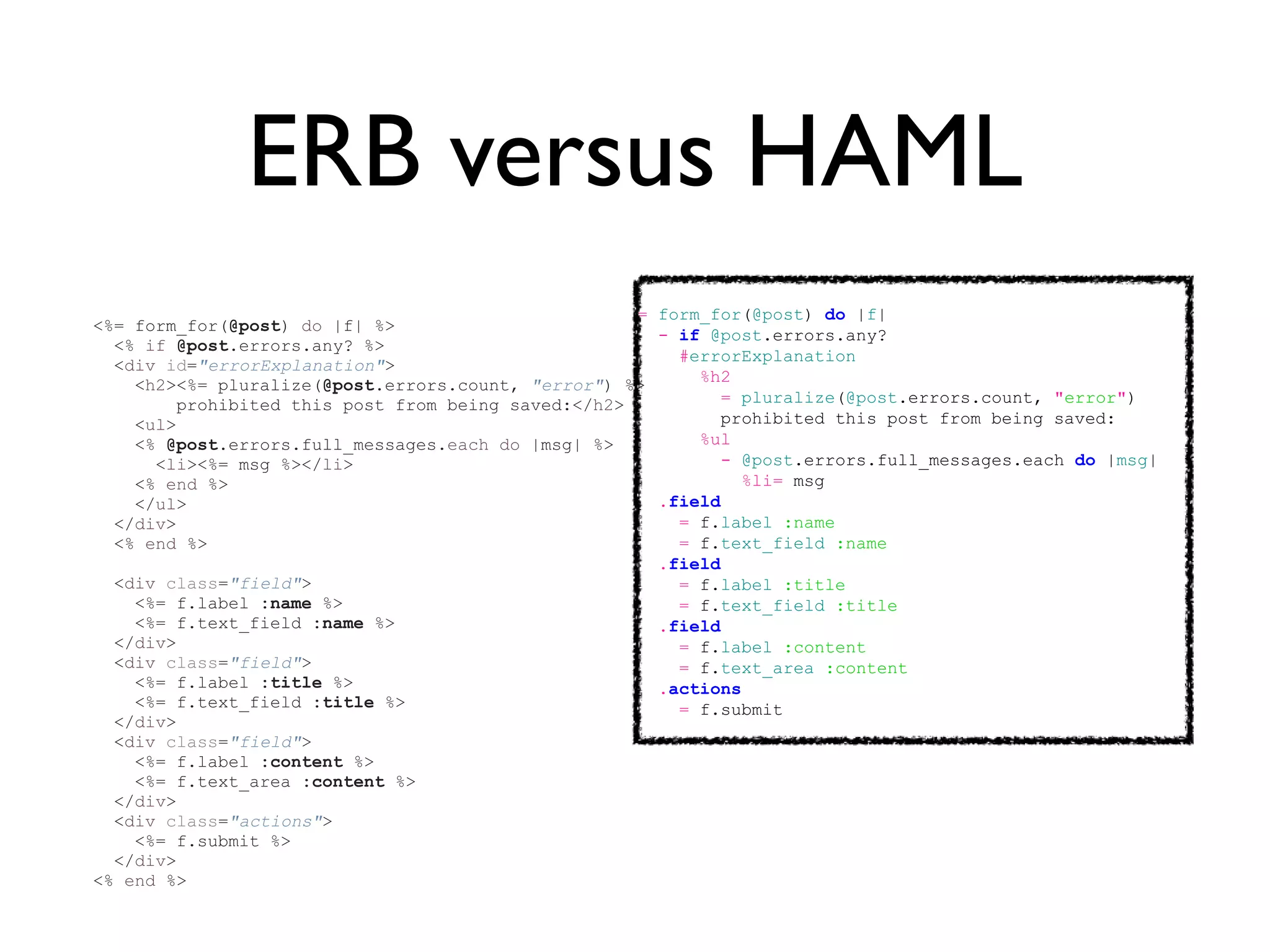 ERB versus HAML

<%= form_for(@post) do |f| %>
  <% if @post.errors.any? %>
  <div id="errorExplanation">
    <h2><%= pluralize(@post.errors.count, "error") %>
        prohibited this post from being saved:</h2>
    <ul>
    <% @post.errors.full_messages.each do |msg| %>
      <li><%= msg %></li>
    <% end %>
    </ul>
  </div>
  <% end %>

  <div class="field">
    <%= f.label :name %>
    <%= f.text_field :name %>
  </div>
  <div class="field">
    <%= f.label :title %>
    <%= f.text_field :title %>
  </div>
  <div class="field">
    <%= f.label :content %>
    <%= f.text_area :content %>
  </div>
  <div class="actions">
    <%= f.submit %>
  </div>
<% end %>

= form_for(@post) do |f|
  - if @post.errors.any?
    #errorExplanation
      %h2
        = pluralize(@post.errors.count, "error")
        prohibited this post from being saved:
      %ul
        - @post.errors.full_messages.each do |msg|
          %li= msg
  .field
    = f.label :name
    = f.text_field :name
  .field
    = f.label :title
    = f.text_field :title
  .field
    = f.label :content
    = f.text_area :content
  .actions
    = f.submit